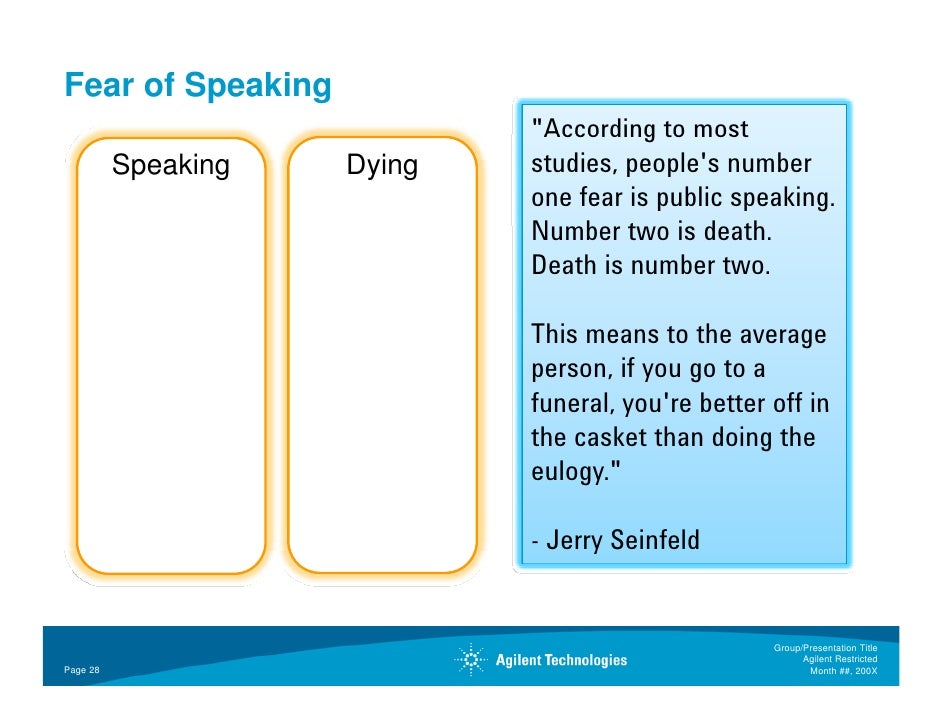 Fear of Speaking

Speaking

Dying

"According to most studies, people's number one fear is public speaking. Number two is death. Death is number two.

This means to the average person, if you go to a funeral, you're better off in the casket than doing the eulogy."

- Jerry Seinfeld

Page 28

Agilent Technologies

Group/Presentation Title
Agilent Restricted
Month ##, 200X